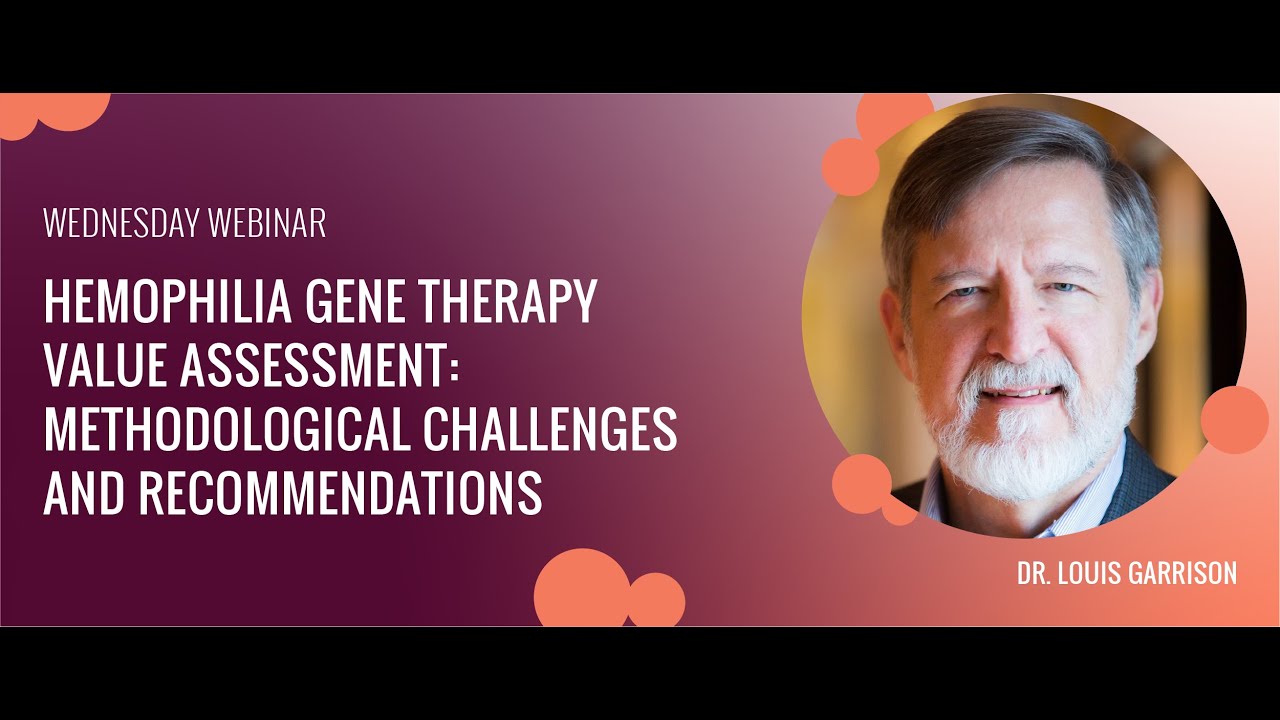 WEDNESDAY WEBINAR

HEMOPHILIA GENE THERAPY VALUE ASSESSMENT: METHODOLOGICAL CHALLENGES AND RECOMMENDATIONS

DR. LOUIS GARRISON